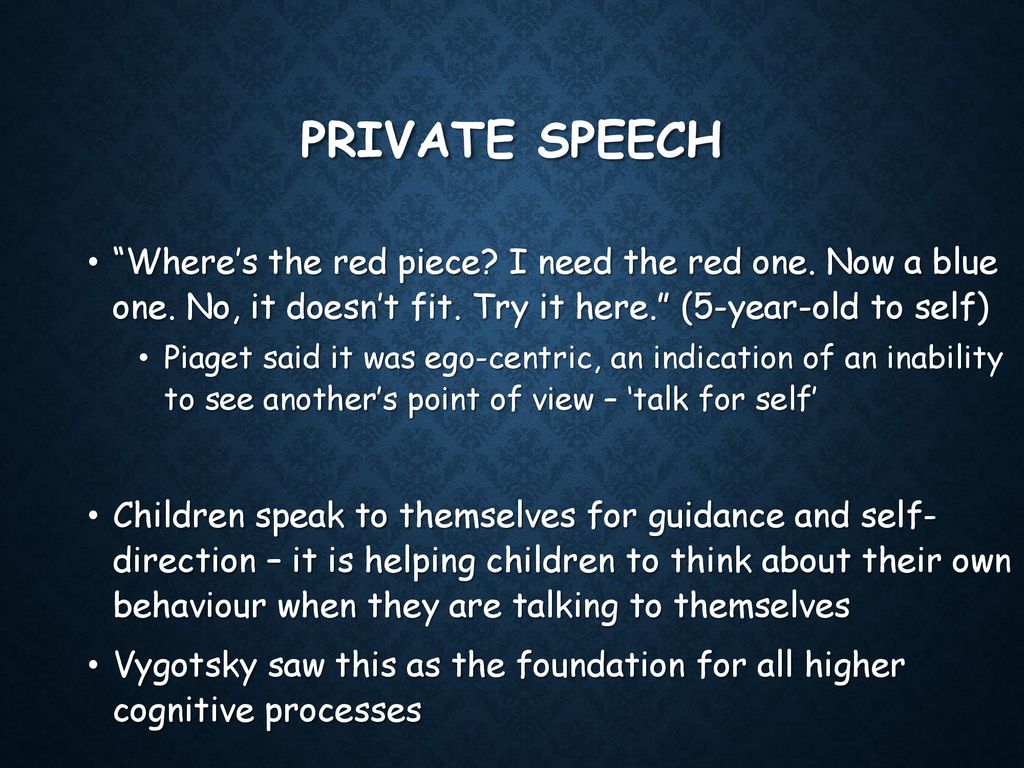 PRIVATE SPEECH

• “Where’s the red piece? I need the red one. Now a blue one. No, it doesn’t fit. Try it here.” (5-year-old to self)

• Piaget said it was ego-centric, an indication of an inability to see another’s point of view – ‘talk for self’

• Children speak to themselves for guidance and self-direction – it is helping children to think about their own behaviour when they are talking to themselves

• Vygotsky saw this as the foundation for all higher cognitive processes